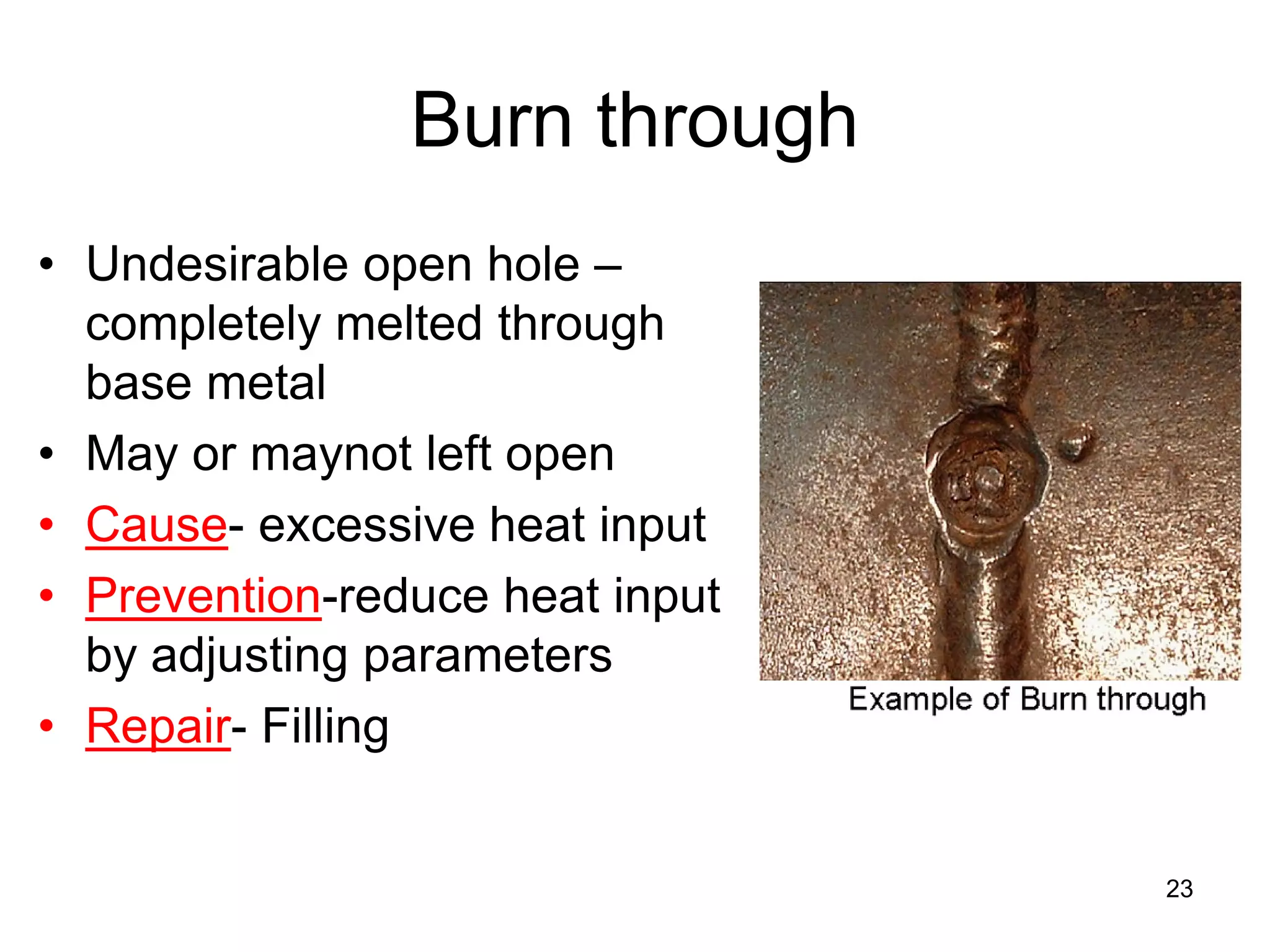 Burn through

• Undesirable open hole – completely melted through base metal
• May or maynot left open
• Cause- excessive heat input
• Prevention-reduce heat input by adjusting parameters
• Repair- Filling

Example of Burn through

23